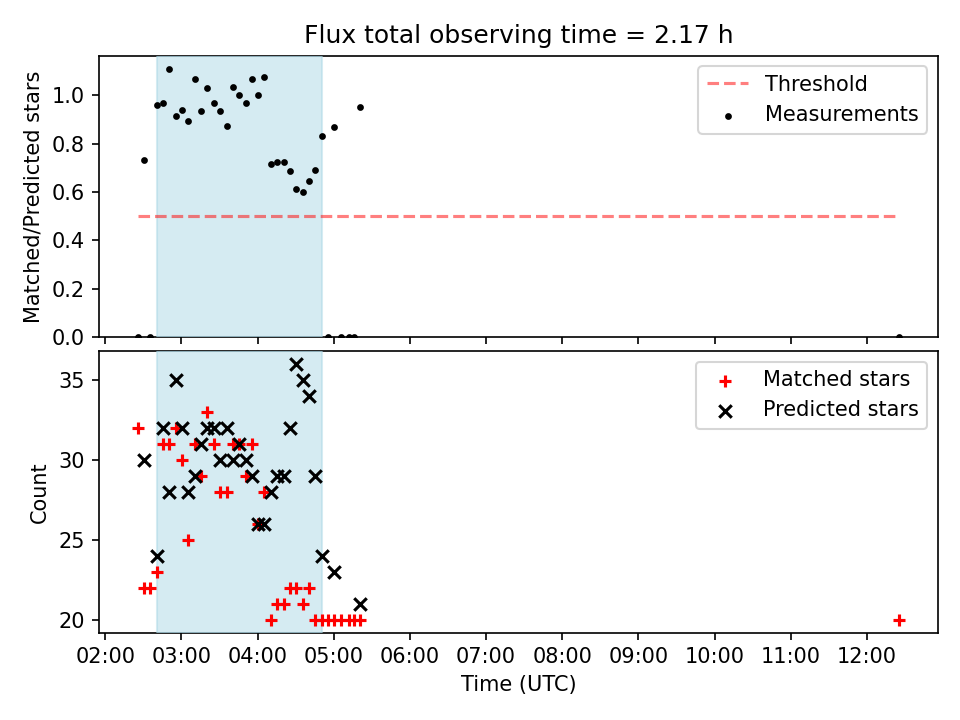 Flux total observing time = 2.17 h

Matched/Predicted stars

1.0
0.8
0.6
0.4
0.2
0.0

Threshold
Measurements

Count

35
30
25
20

Matched stars
Predicted stars

02:00 03:00 04:00 05:00 06:00 07:00 08:00 09:00 10:00 11:00 12:00

Time (UTC)